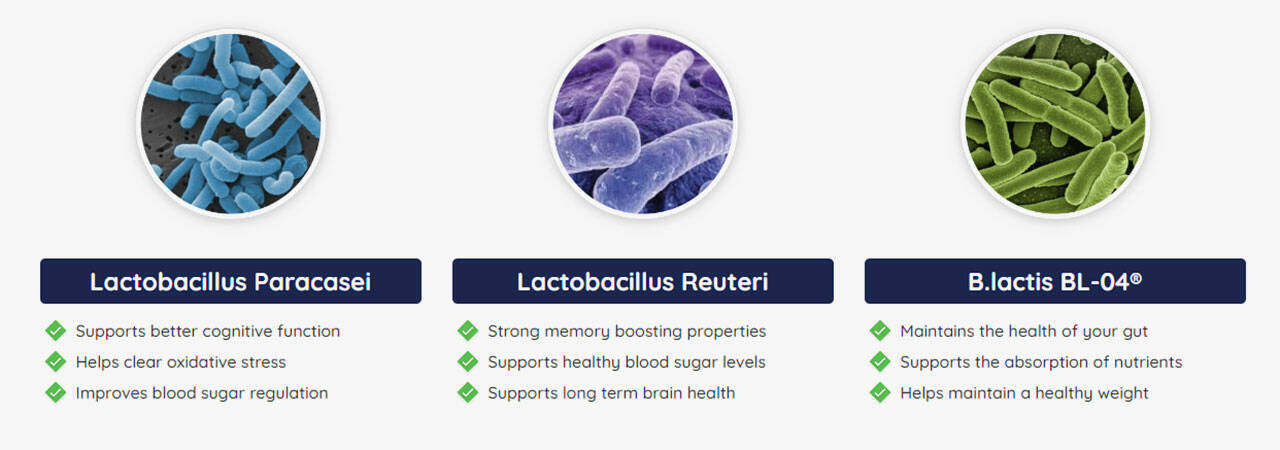 Lactobacillus Paracasei

Supports better cognitive function
Helps clear oxidative stress
Improves blood sugar regulation

Lactobacillus Reuteri

Strong memory boosting properties
Supports healthy blood sugar levels
Supports long term brain health

B.lactis BL-04®

Maintains the health of your gut
Supports the absorption of nutrients
Helps maintain a healthy weight